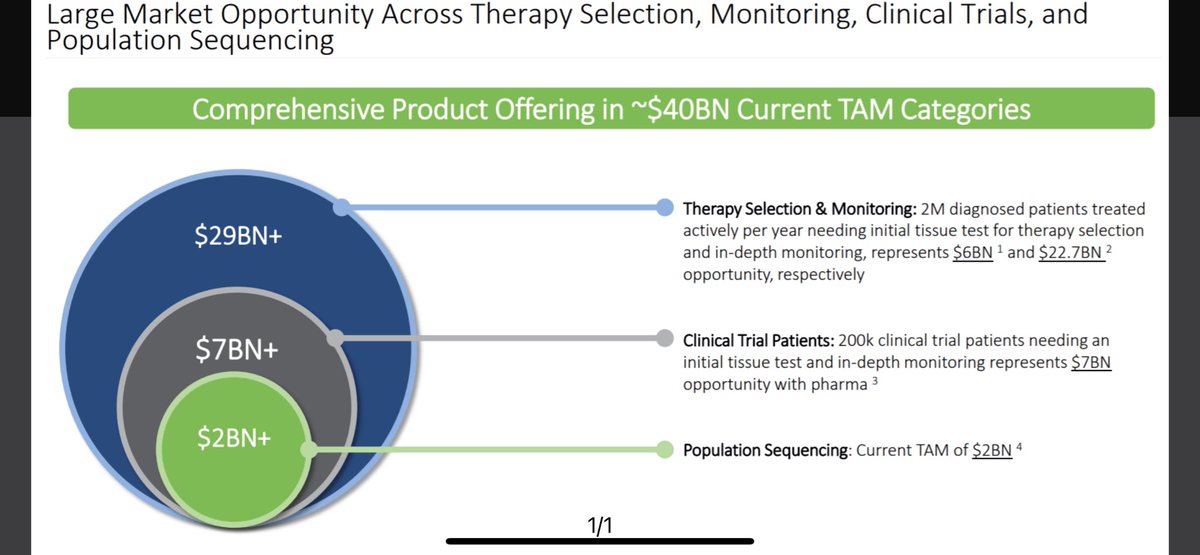 Large Market Opportunity Across Therapy Selection, Monitoring, Clinical Trials, and Population Sequencing

Comprehensive Product Offering in ~$40BN Current TAM Categories

$29BN+

$7BN+

$2BN+

**Therapy Selection & Monitoring:** 2M diagnosed patients treated actively per year needing initial tissue test for therapy selection and in-depth monitoring, represents $6BN $^1$ and $22.7BN $^2$ opportunity, respectively

**Clinical Trial Patients:** 200k clinical trial patients needing an initial tissue test and in-depth monitoring represents $7BN opportunity with pharma $^3$

**Population Sequencing**: Current TAM of $2BN $^4$

1/1